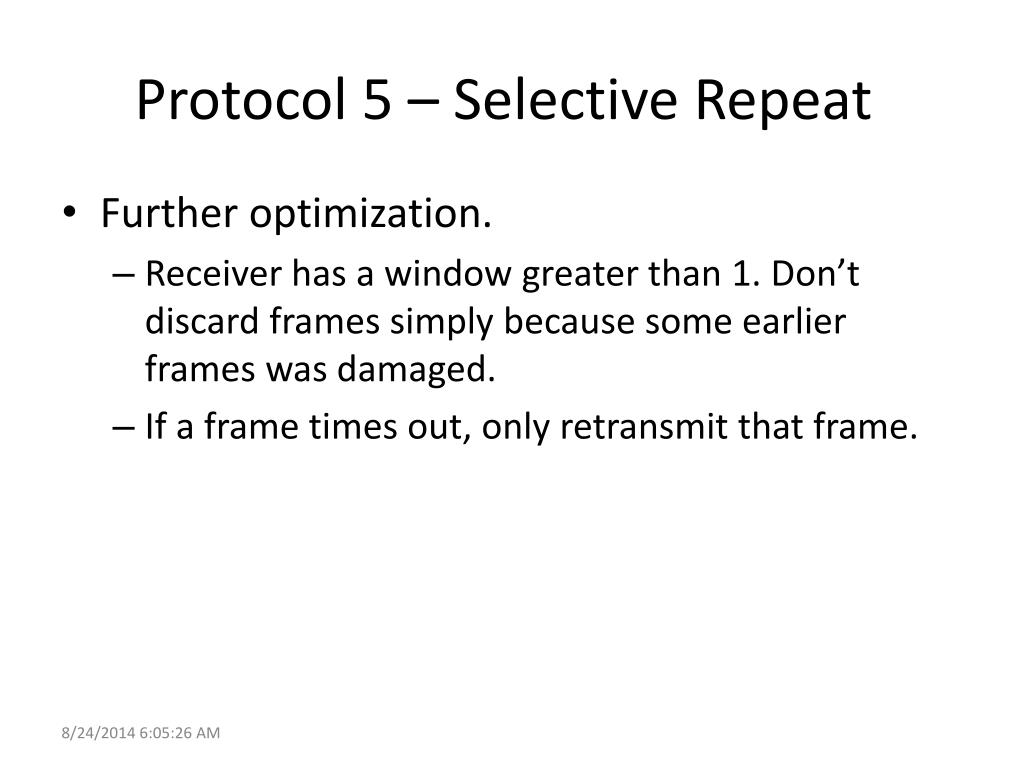 Protocol 5 – Selective Repeat

• Further optimization.
– Receiver has a window greater than 1. Don’t discard frames simply because some earlier frames was damaged.
– If a frame times out, only retransmit that frame.

8/24/2014 6:05:26 AM